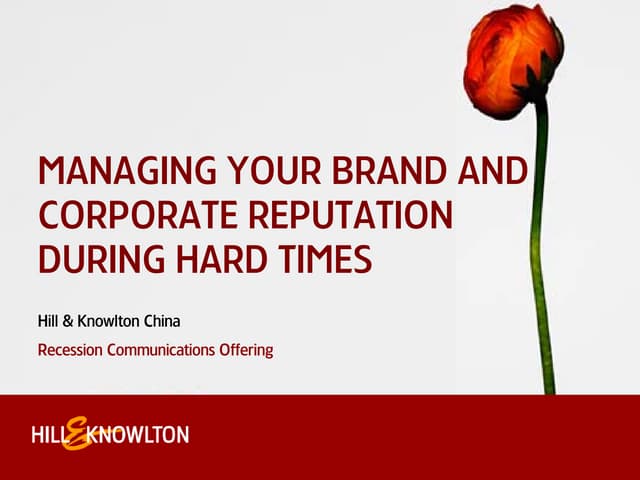 MANAGING YOUR BRAND AND CORPORATE REPUTATION DURING HARD TIMES

Hill & Knowlton China

Recession Communications Offering

HILL & KNOWLTON